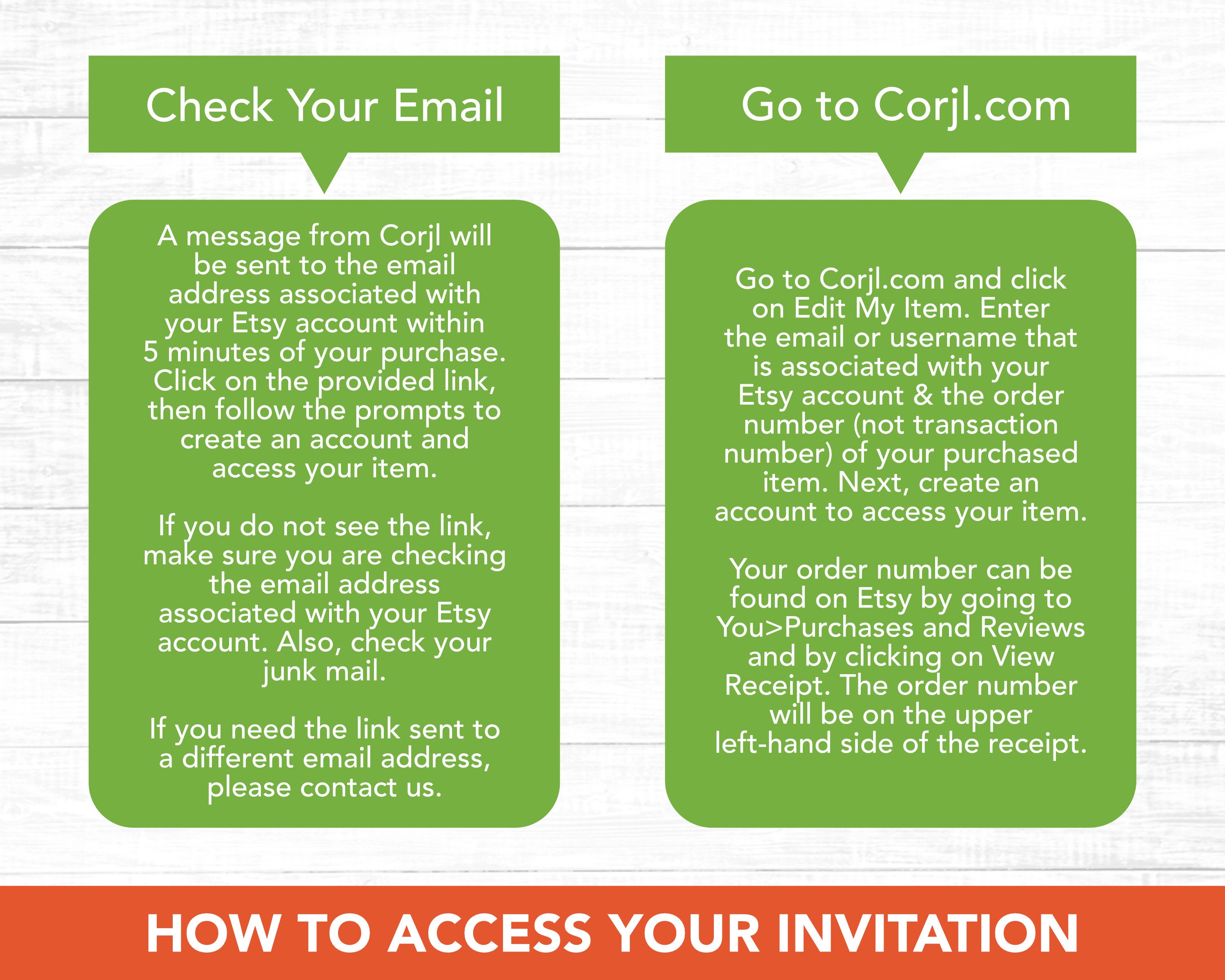 Check Your Email

A message from Corjl will be sent to the email address associated with your Etsy account within 5 minutes of your purchase. Click on the provided link, then follow the prompts to create an account and access your item.

If you do not see the link, make sure you are checking the email address associated with your Etsy account. Also, check your junk mail.

If you need the link sent to a different email address, please contact us.

Go to Corjl.com

Go to Corjl.com and click on Edit My Item. Enter the email or username that is associated with your Etsy account & the order number (not transaction number) of your purchased item. Next, create an account to access your item.

Your order number can be found on Etsy by going to You>Purchases and Reviews and by clicking on View Receipt. The order number will be on the upper left-hand side of the receipt.

HOW TO ACCESS YOUR INVITATION